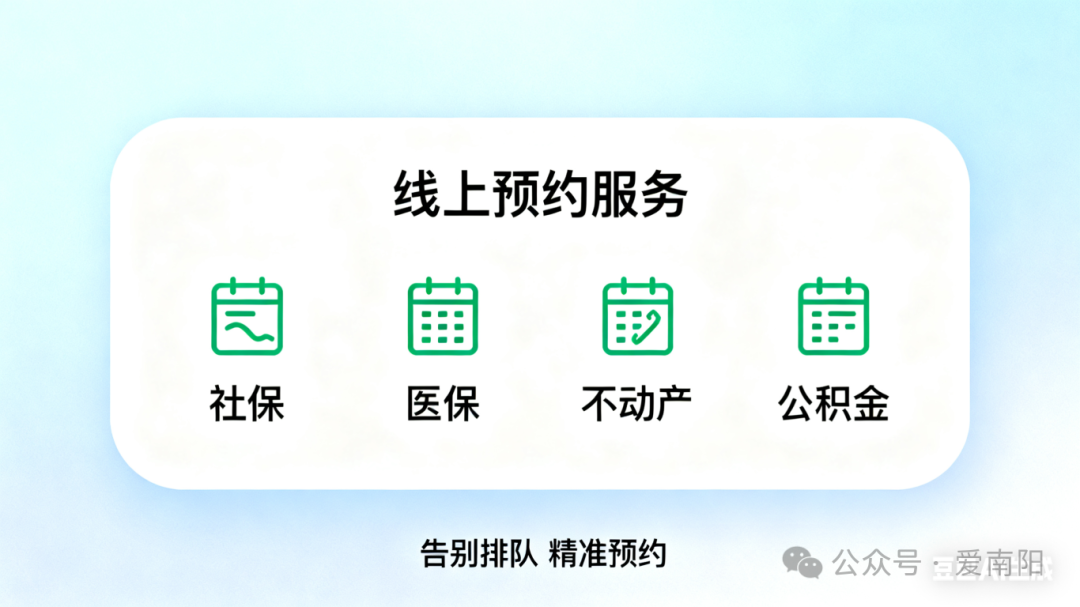 线上预约服务

社保 医保 不动产 公积金

告别排队 精准预约

公众号 · 爱南阳